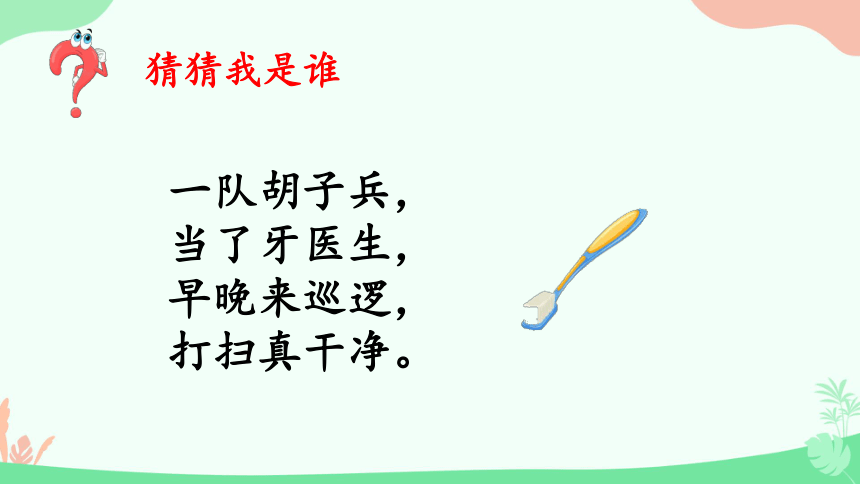 猜猜我是谁

一队胡子兵，
当了牙医生，
早晚来巡逻，
打扫真干净。